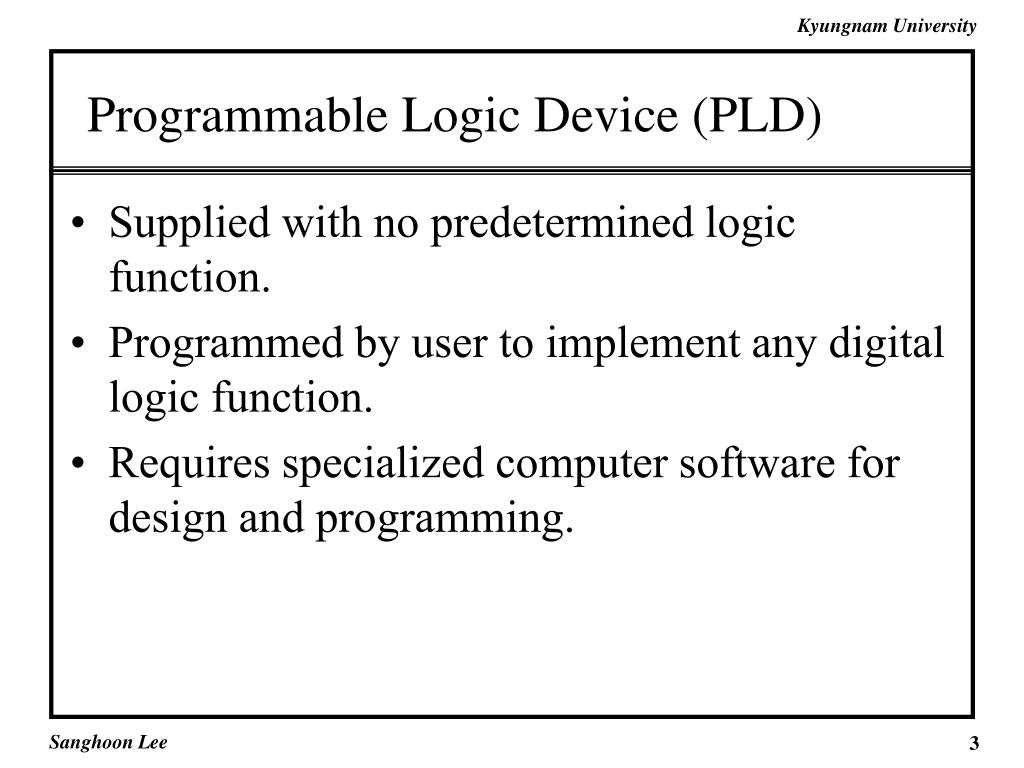 Kyungnam University

Programmable Logic Device (PLD)

• Supplied with no predetermined logic function.
• Programmed by user to implement any digital logic function.
• Requires specialized computer software for design and programming.

Sanghoon Lee

3